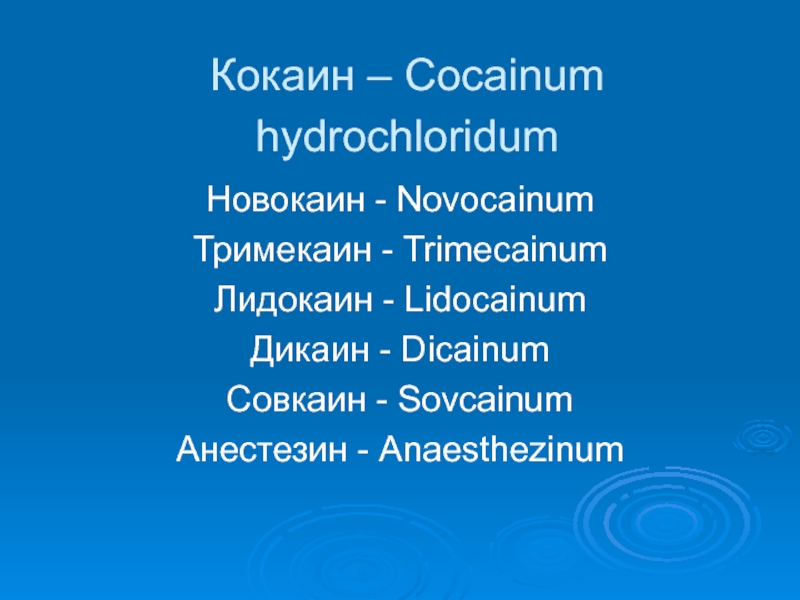 Кокаин – Cocainum hydrochloridum

Новокаин - Novocainum
Тримекаин - Trimecainum
Лидокаин - Lidocainum
Дикаин - Dicainum
Совкаин - Sovcainum
Анестезин - Anaesthezinum